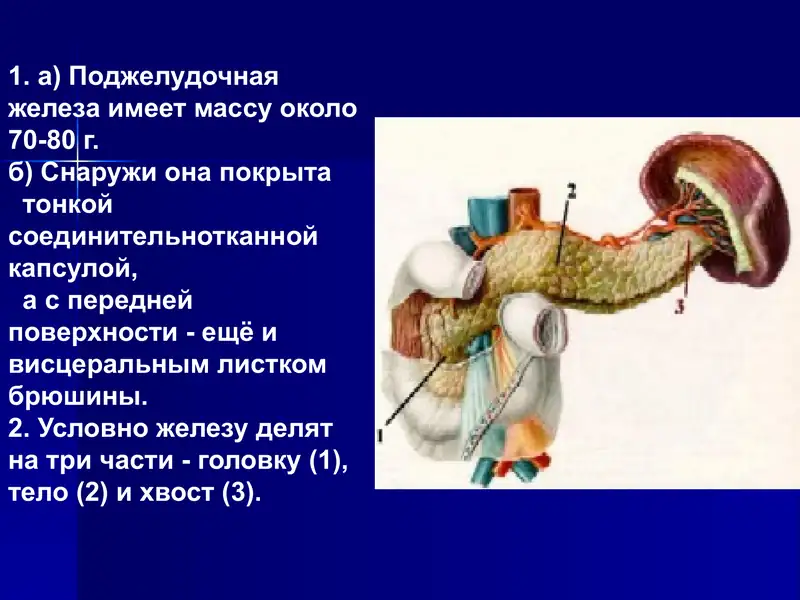 1. а) Поджелудочная железа имеет массу около 70-80 г.
б) Снаружи она покрыта тонкой соединительнотканной капсулой,
а с передней поверхности - ещё и висцеральным листком брюшины.
2. Условно железу делят на три части - головку (1), тело (2) и хвост (3).

2

3

1